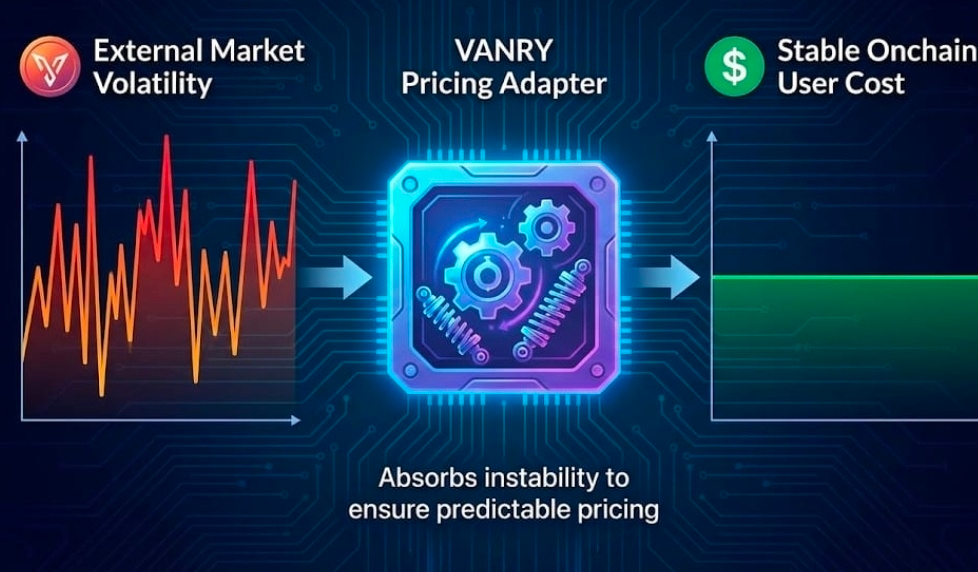 External Market Volatility

VANRY Pricing Adapter

$ Stable Onchain User Cost

Absorbs instability to ensure predictable pricing